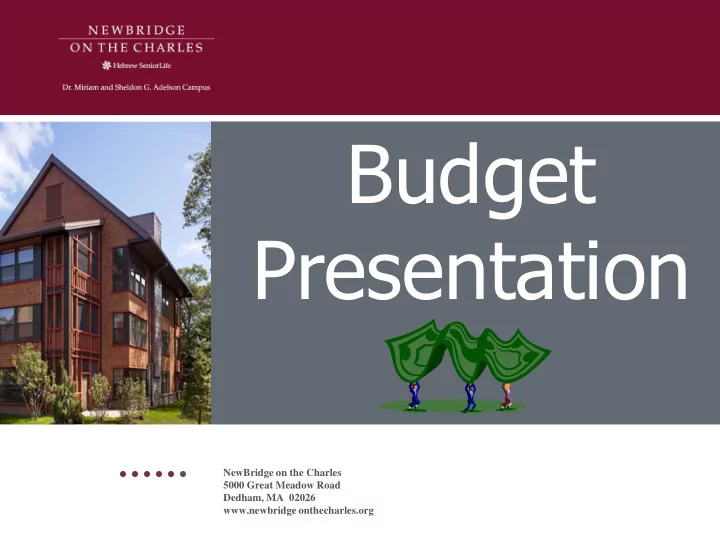 NEWBRIDGE
ON THE CHARLES
Hebrew SeniorLife
Dr. Miriam and Sheldon G. Adelson Campus

Budget Presentation

NewBridge on the Charles
5000 Great Meadow Road
Dedham, MA 02026
www.newbridge onthecharles.org